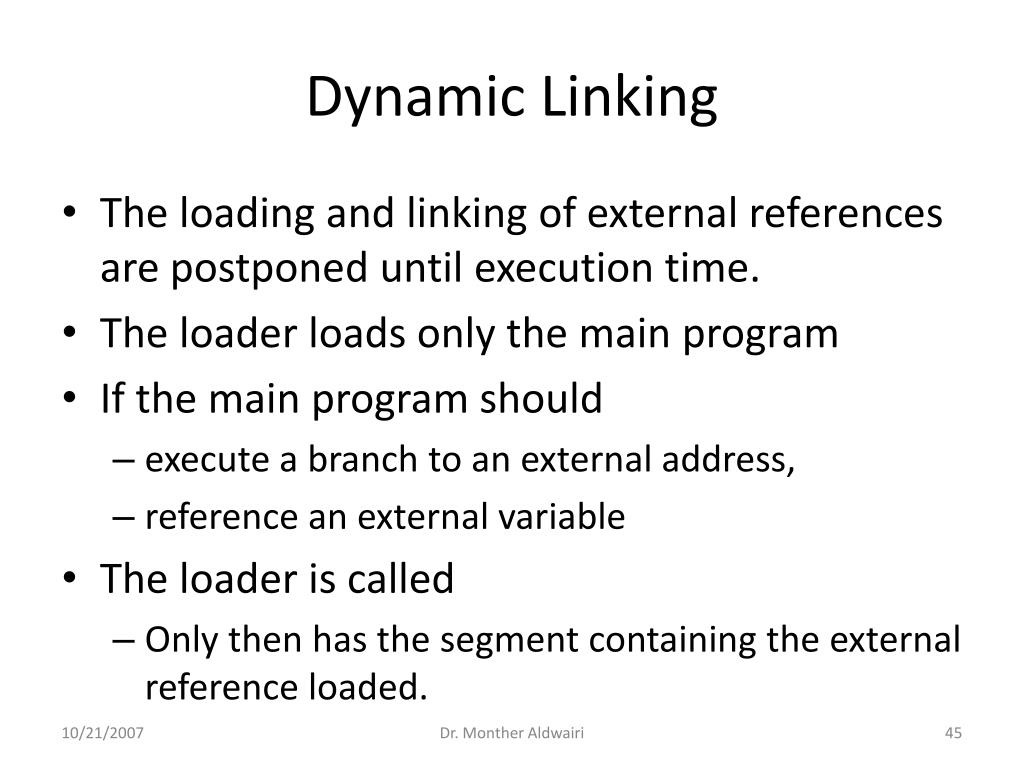 Dynamic Linking

• The loading and linking of external references are postponed until execution time.
• The loader loads only the main program
• If the main program should
– execute a branch to an external address,
– reference an external variable
• The loader is called
– Only then has the segment containing the external reference loaded.

10/21/2007
Dr. Monther Aldwairi
45